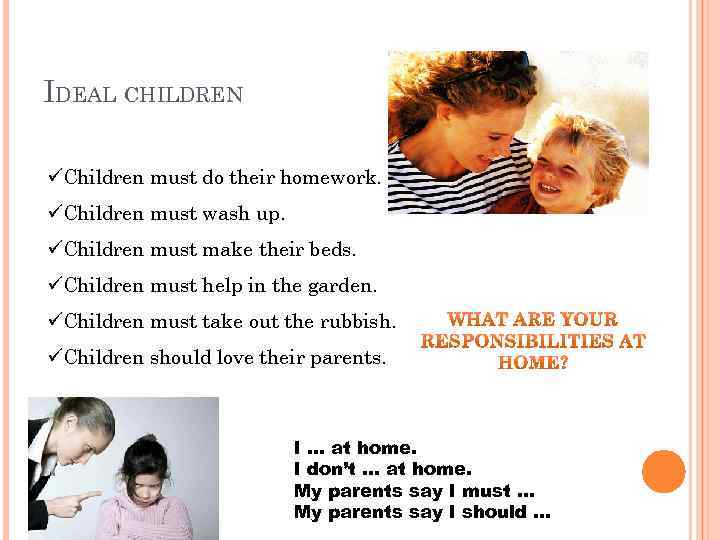 IDEAL CHILDREN

✓Children must do their homework.
✓Children must wash up.
✓Children must make their beds.
✓Children must help in the garden.
✓Children must take out the rubbish.
✓Children should love their parents.

WHAT ARE YOUR RESPONSIBILITIES AT HOME?

I ... at home.
I don't ... at home.
My parents say I must ...
My parents say I should ...